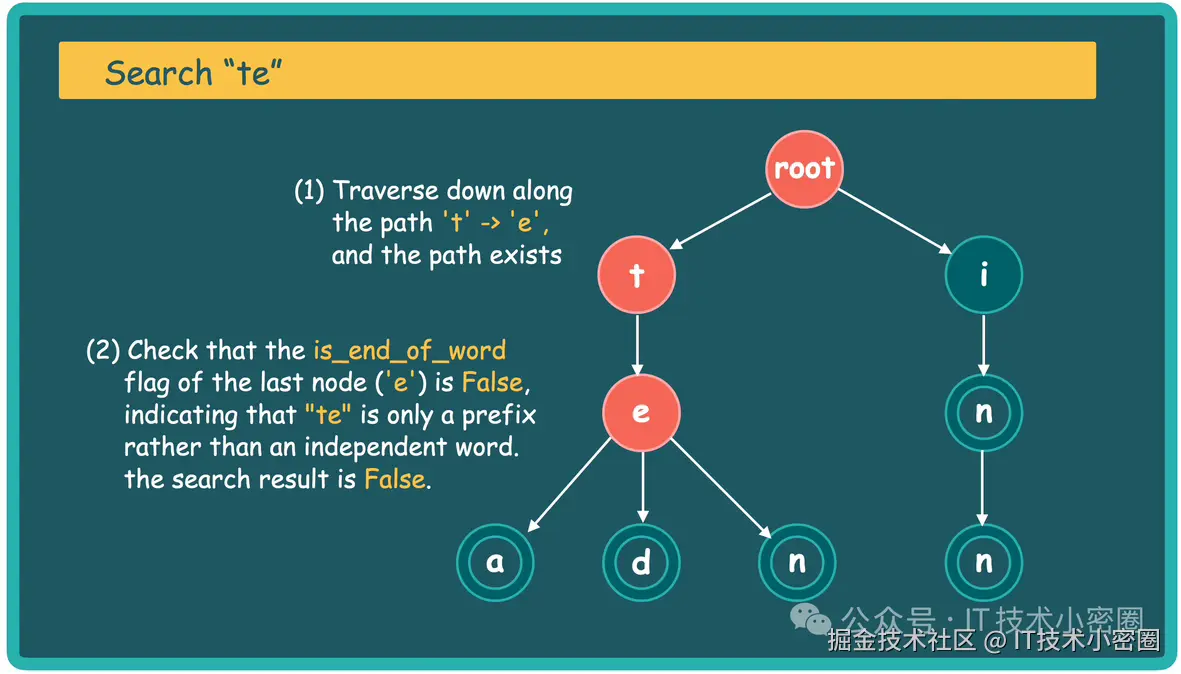 Search “te”

(1) Traverse down along the path 't' -> 'e', and the path exists

(2) Check that the is_end_of_word flag of the last node ('e') is False, indicating that "te" is only a prefix rather than an independent word. the search result is False.

root

t

i

e

n

a

d

n

n

公众号 · IT技术小密圈

掘金技术社区 @ IT技术小密圈